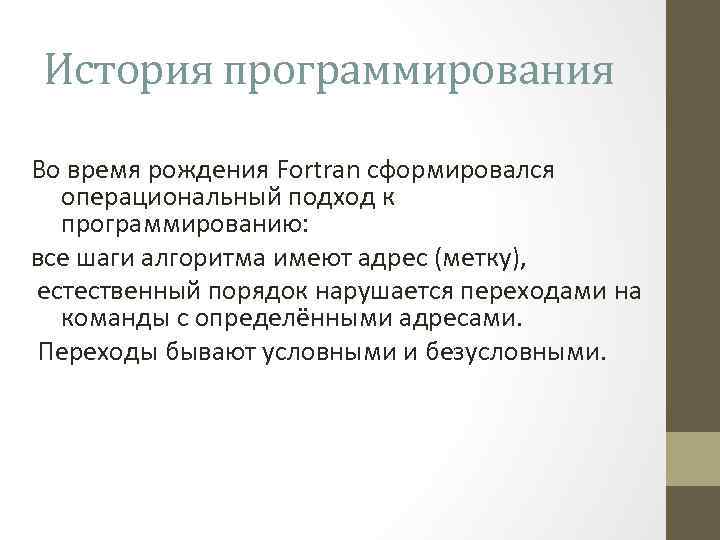 История программирования

Во время рождения Fortran сформировался операциональный подход к программированию:

все шаги алгоритма имеют адрес (метку),

естественный порядок нарушается переходами на команды с определёнными адресами.

Переходы бывают условными и безусловными.